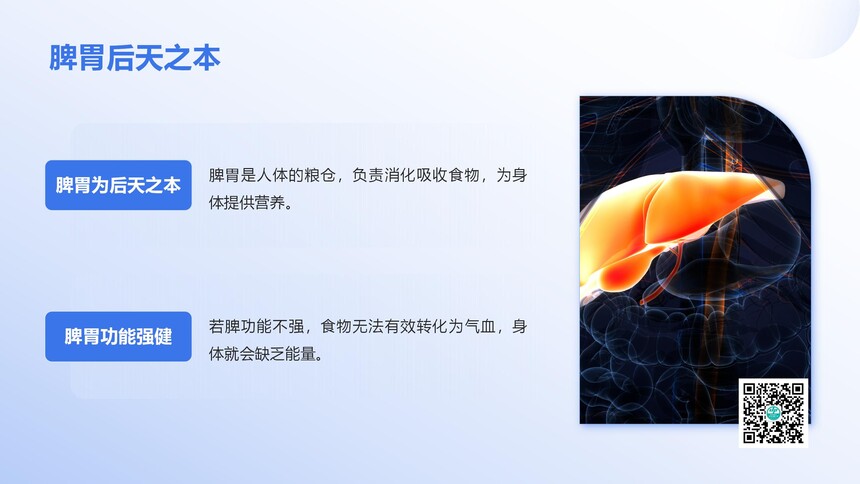 脾胃后天之本

脾胃为后天之本

脾胃是人体的粮仓，负责消化吸收食物，为身体提供营养。

脾胃功能强健

若脾功能不强，食物无法有效转化为气血，身体就会缺乏能量。